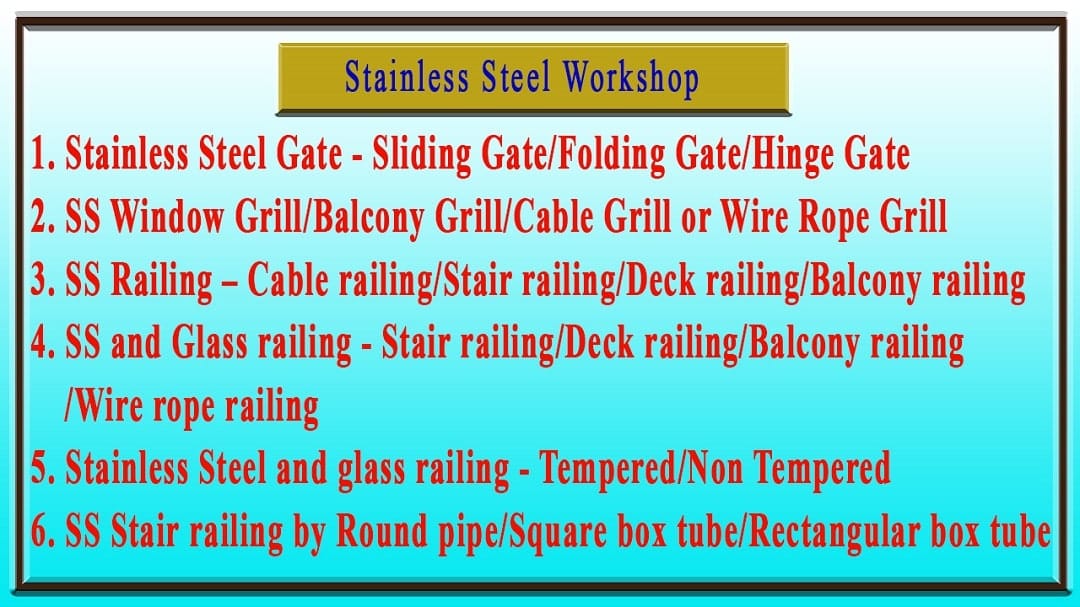 Stainless Steel Workshop

1. Stainless Steel Gate - Sliding Gate/Folding Gate/Hinge Gate
2. SS Window Grill/Balcony Grill/Cable Grill or Wire Rope Grill
3. SS Railing – Cable railing/Stair railing/Deck railing/Balcony railing
4. SS and Glass railing - Stair railing/Deck railing/Balcony railing /Wire rope railing
5. Stainless Steel and glass railing - Tempered/Non Tempered
6. SS Stair railing by Round pipe/Square box tube/Rectangular box tube